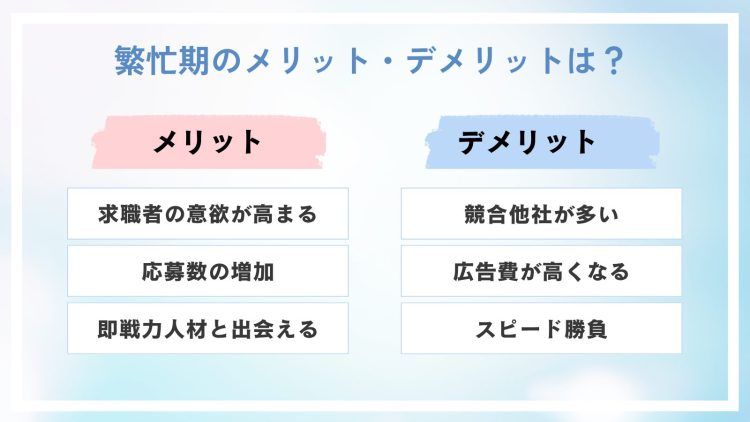 繁忙期のメリット・デメリットは？

メリット

求職者の意欲が高まる

応募数の増加

即戦力人材と出会える

デメリット

競合他社が多い

広告費が高くなる

スピード勝負